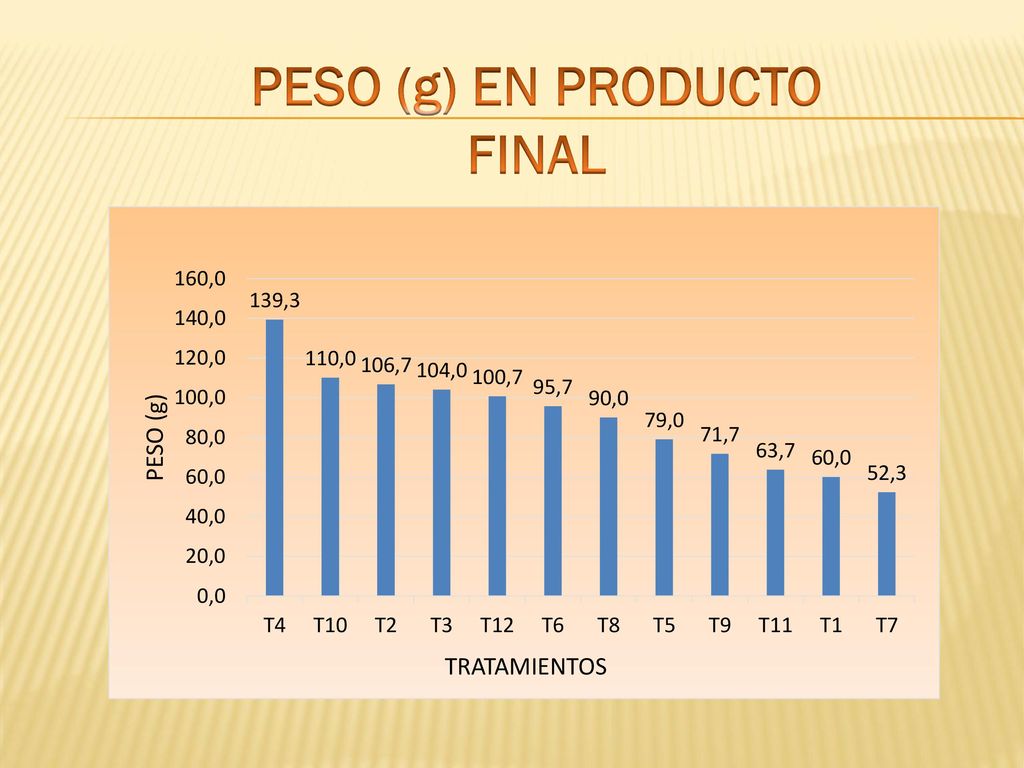 PESO (g) EN PRODUCTO FINAL

PESO (g)

160,0
140,0
120,0
100,0
80,0
60,0
40,0
20,0
0,0

139,3
110,0
106,7
104,0
100,7
95,7
90,0
79,0
71,7
63,7
60,0
52,3

T4 T10 T2 T3 T12 T6 T8 T5 T9 T11 T1 T7

TRATAMIENTOS